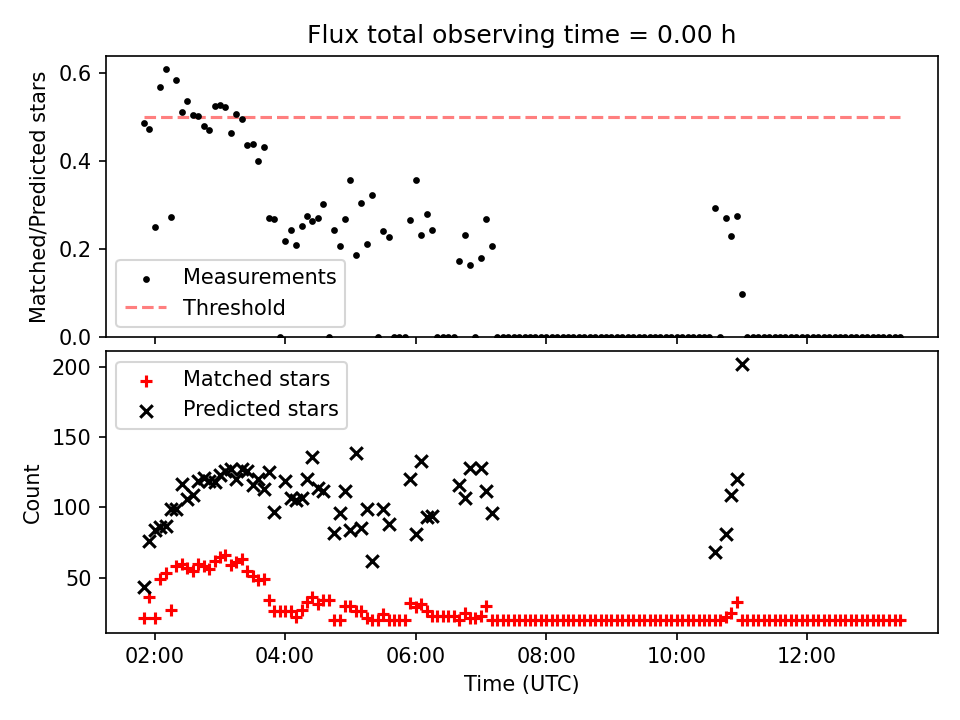 Flux total observing time = 0.00 h

Matched/Predicted stars

0.6
0.4
0.2
0.0

Measurements
Threshold

Count

200
150
100
50

Matched stars
Predicted stars

02:00
04:00
06:00
08:00
10:00
12:00

Time (UTC)